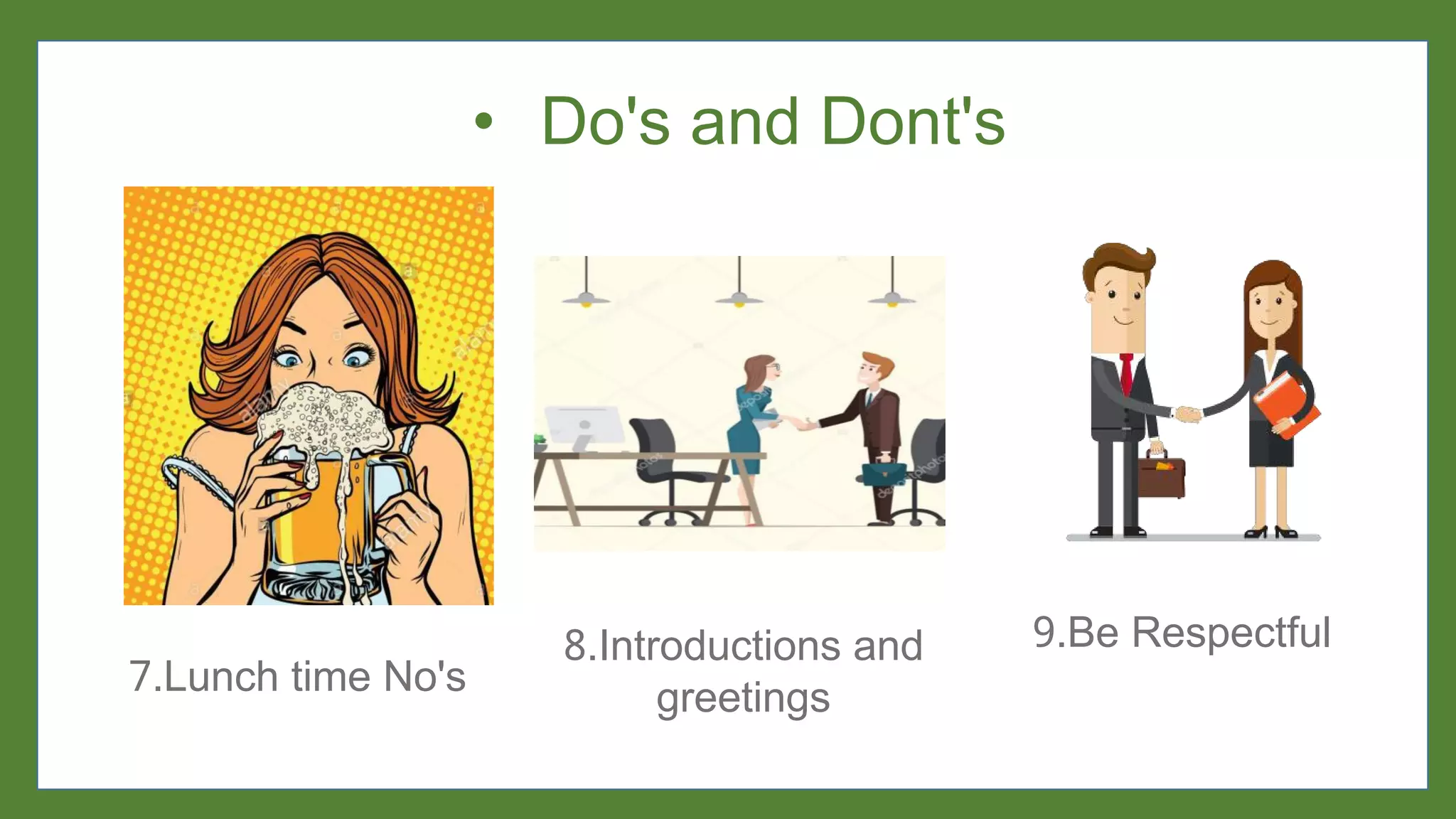 • Do's and Dont's

7.Lunch time No's

8.Introductions and greetings

9.Be Respectful